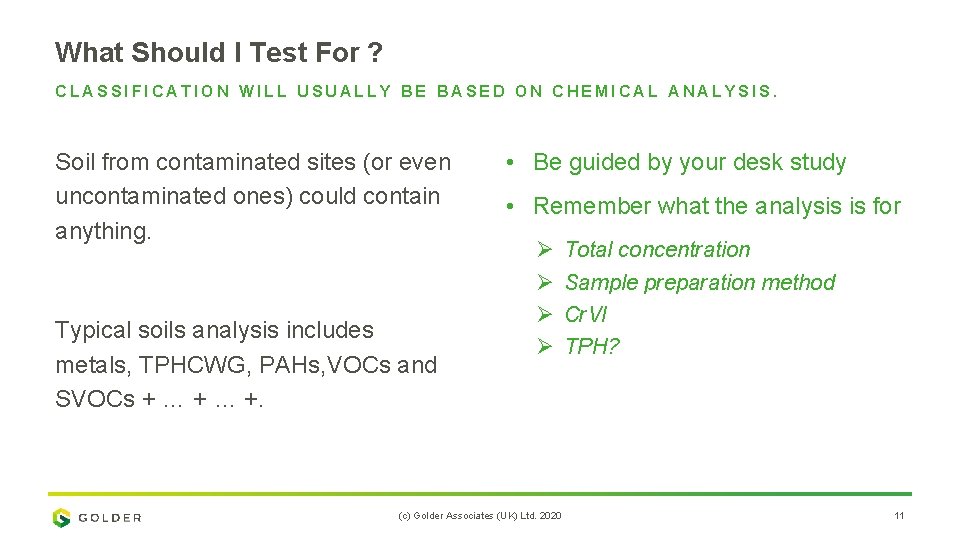 What Should I Test For ?

CLASSIFICATION WILL USUALLY BE BASED ON CHEMICAL ANALYSIS.

Soil from contaminated sites (or even uncontaminated ones) could contain anything.

Typical soils analysis includes metals, TPHCWG, PAHs,VOCs and SVOCs + … + … +.

• Be guided by your desk study

• Remember what the analysis is for

➢ Total concentration
➢ Sample preparation method
➢ CrVI
➢ TPH?

GOLDER

(c) Golder Associates (UK) Ltd. 2020

11